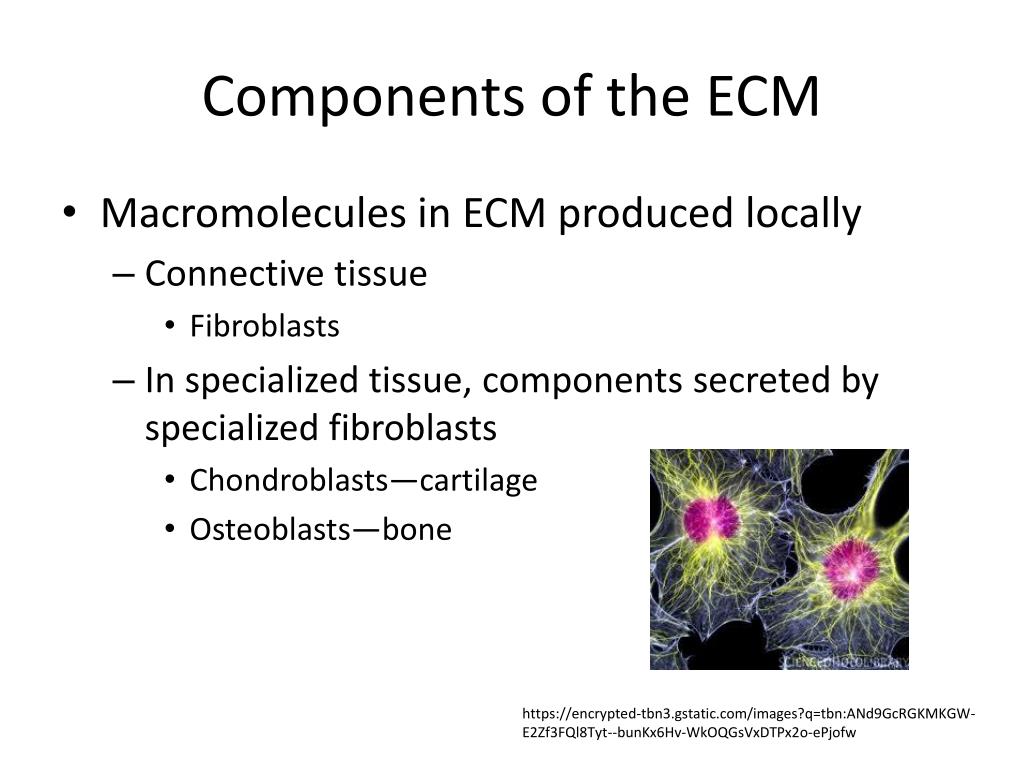 Components of the ECM

• Macromolecules in ECM produced locally
– Connective tissue
• Fibroblasts
– In specialized tissue, components secreted by specialized fibroblasts
• Chondroblasts—cartilage
• Osteoblasts—bone

SCIENCEPHOTOLIBRARY

https://encrypted-tbn3.gstatic.com/images?q=tbn:ANd9GcRGKMKGW-E2Zf3FQl8Tyt--bunKx6Hv-WkOQGsVxDTPx2o-ePjofw